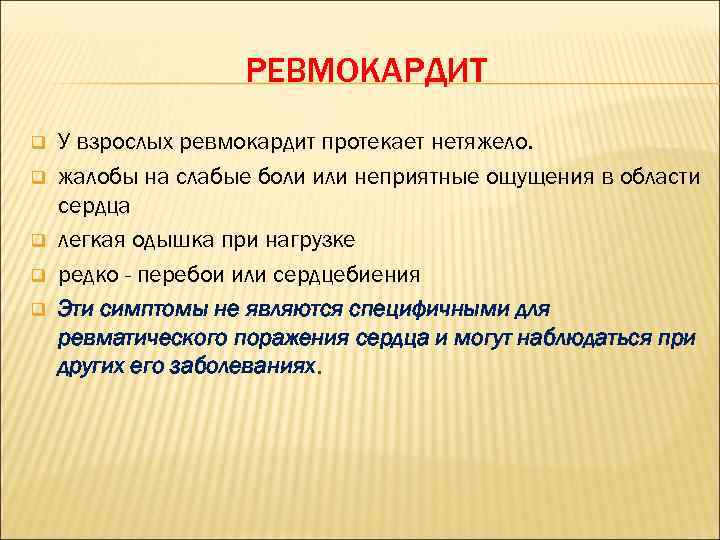 РЕВМОКАРДИТ

У взрослых ревмокардит протекает нетяжело.

жалобы на слабые боли или неприятные ощущения в области сердца

легкая одышка при нагрузке

редко - перебои или сердцебиения

Эти симптомы не являются специфичными для ревматического поражения сердца и могут наблюдаться при других его заболеваниях.